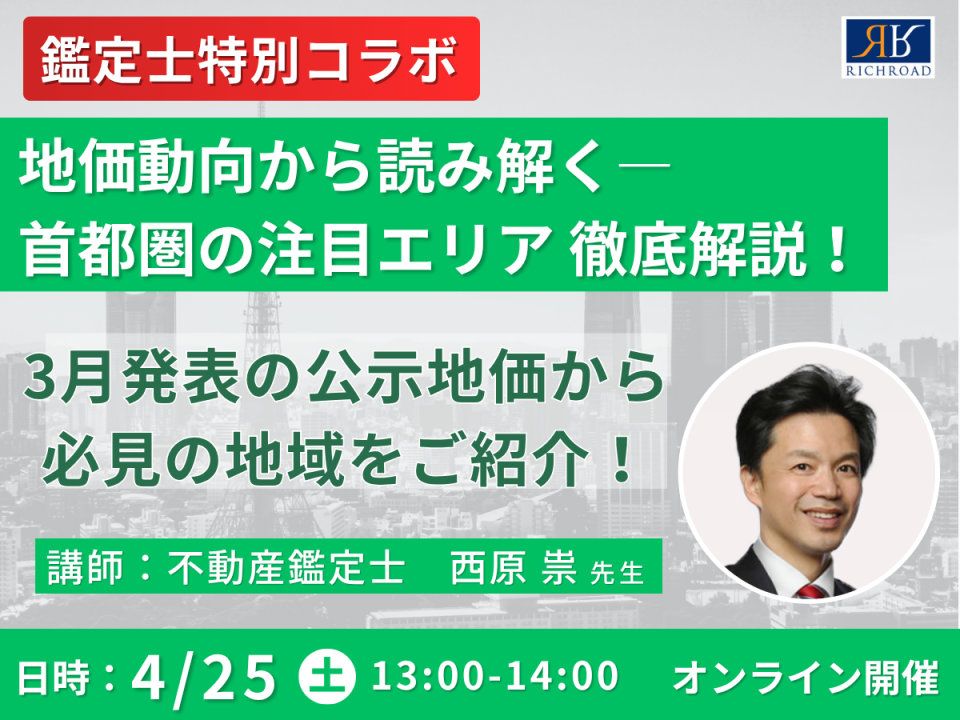 鑑定士特別コラボ

RICHROAD

地価動向から読み解く―
首都圏の注目エリア 徹底解説！

3月発表の公示地価から
必見の地域をご紹介！

講師：不動産鑑定士　西原 崇 先生

日時：4/25 土 13:00-14:00 オンライン開催